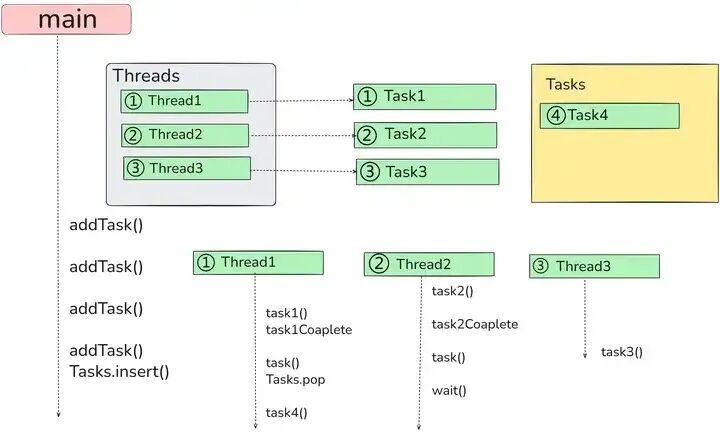 main

Threads
① Thread1
② Thread2
③ Thread3

① Task1
② Task2
③ Task3

Tasks
④ Task4

addTask()
addTask()
addTask()
addTask()
Tasks.insert()

① Thread1
task1()
task1Coaplete
task()
Tasks.pop
task4()

② Thread2
task2()
task2Coaplete
task()
wait()

③ Thread3
task3()